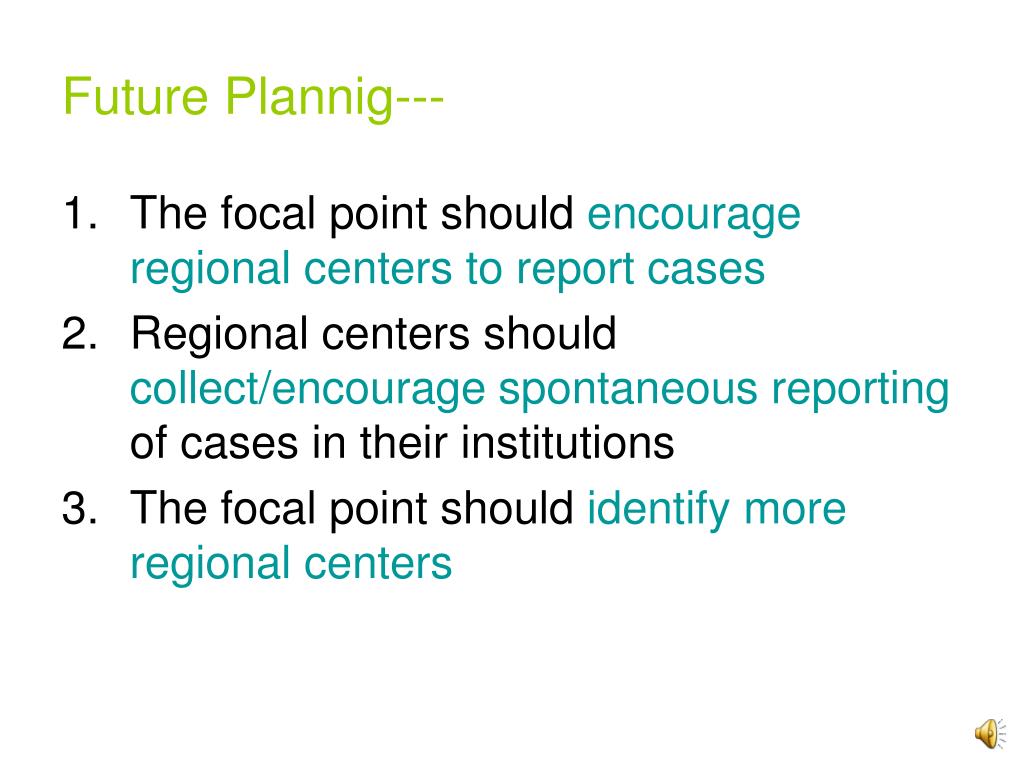 Future Plannig---

1. The focal point should encourage regional centers to report cases
2. Regional centers should collect/encourage spontaneous reporting of cases in their institutions
3. The focal point should identify more regional centers